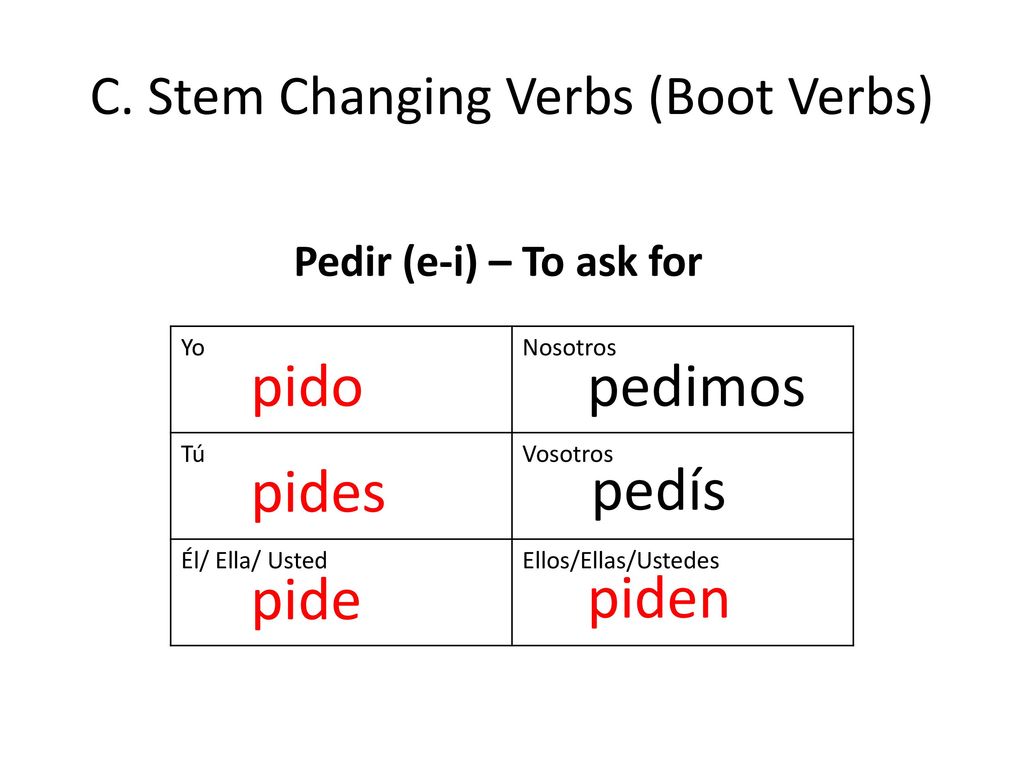 C. Stem Changing Verbs (Boot Verbs)

Pedir (e-i) – To ask for

| Yo pido | Nosotros pedimos |
|---|---|
| Tú pides | Vosotros pedís |
| Él/ Ella/ Usted pide | Ellos/Ellas/Ustedes piden |